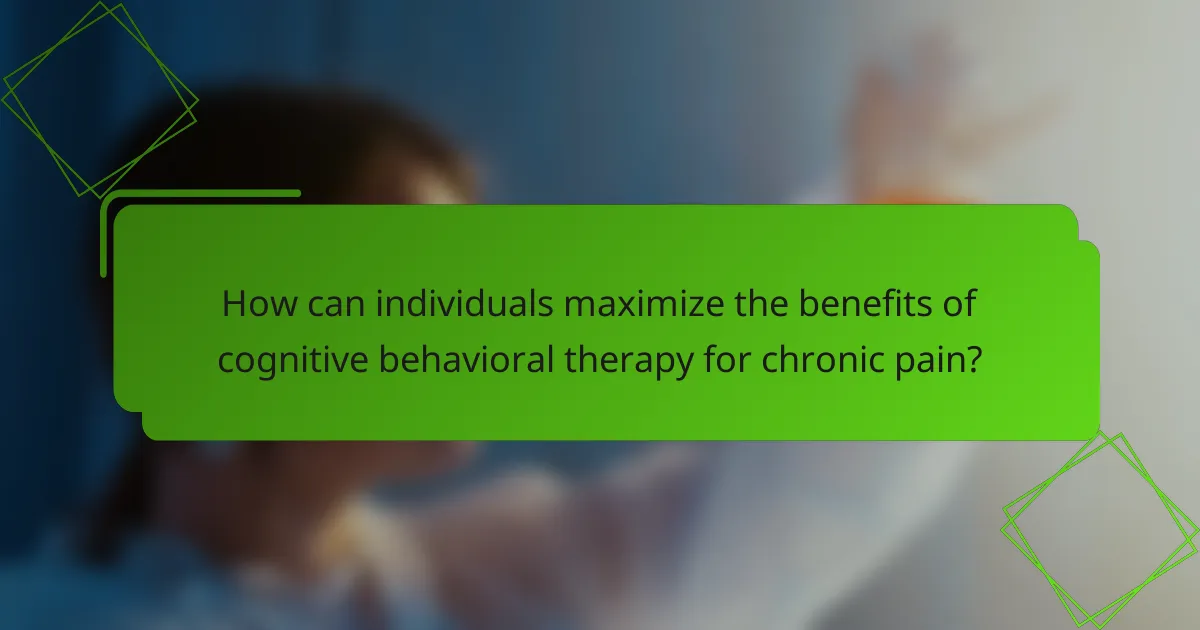 How can individuals maximize the benefits of cognitive behavioral therapy for chronic pain?